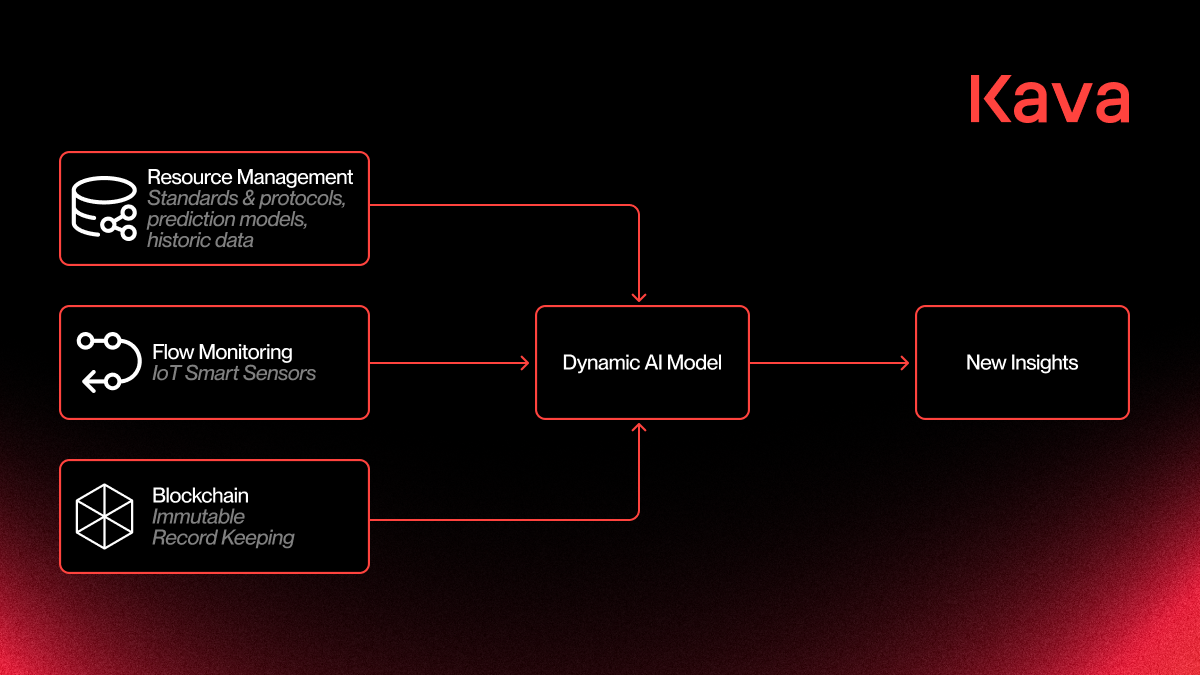 Kava

Resource Management
Standards & protocols, prediction models, historic data

Flow Monitoring
IoT Smart Sensors

Blockchain
Immutable Record Keeping

Dynamic AI Model

New Insights